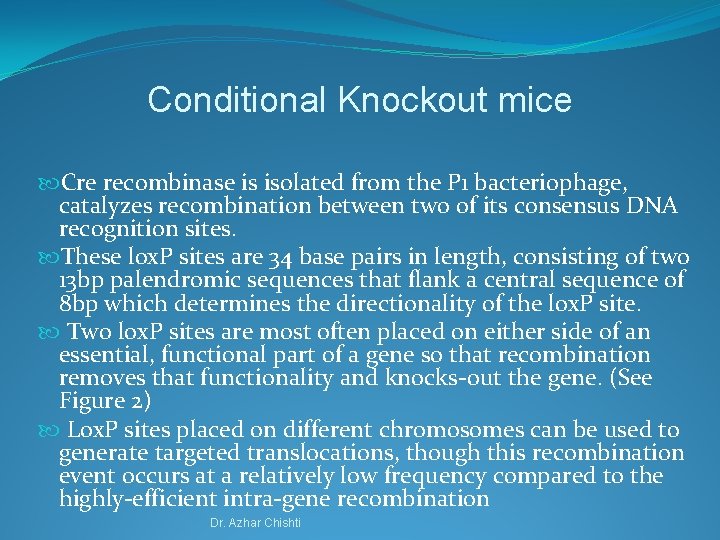 Conditional Knockout mice

Cre recombinase is isolated from the P1 bacteriophage, catalyzes recombination between two of its consensus DNA recognition sites.

These loxP sites are 34 base pairs in length, consisting of two 13bp palendromic sequences that flank a central sequence of 8bp which determines the directionality of the loxP site.

Two loxP sites are most often placed on either side of an essential, functional part of a gene so that recombination removes that functionality and knocks-out the gene. (See Figure 2)

LoxP sites placed on different chromosomes can be used to generate targeted translocations, though this recombination event occurs at a relatively low frequency compared to the highly-efficient intra-gene recombination

Dr. Azhar Chishti